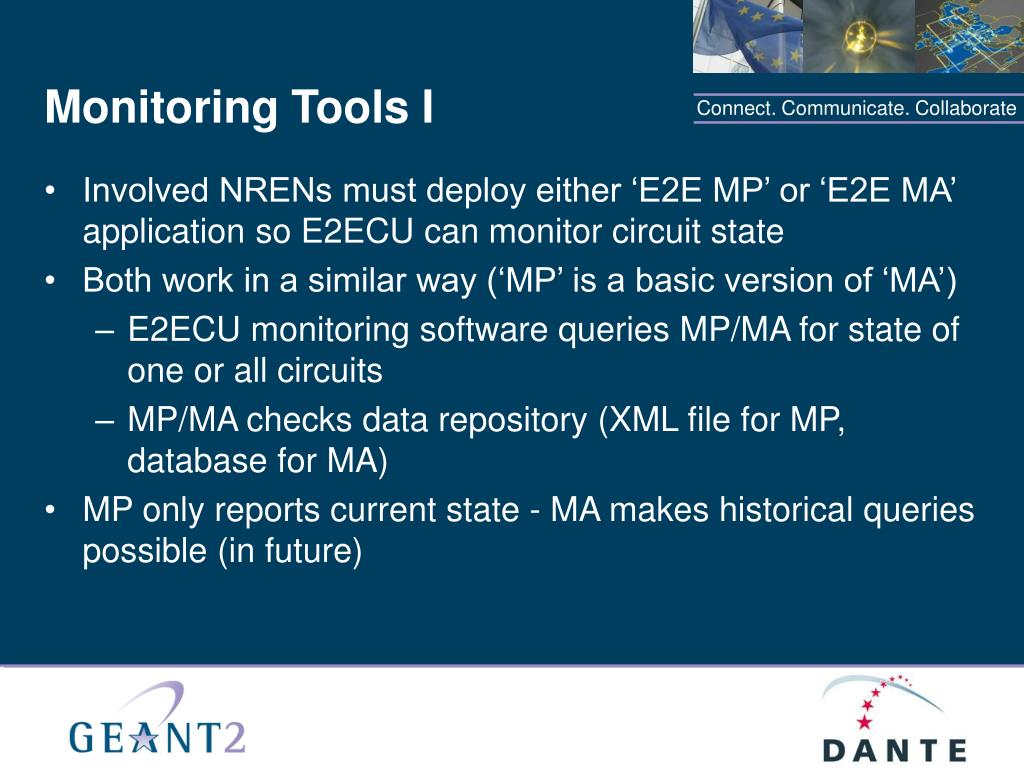 Monitoring Tools I

Connect. Communicate. Collaborate

• Involved NRENs must deploy either ‘E2E MP’ or ‘E2E MA’ application so E2ECU can monitor circuit state
• Both work in a similar way (‘MP’ is a basic version of ‘MA’)
– E2ECU monitoring software queries MP/MA for state of one or all circuits
– MP/MA checks data repository (XML file for MP, database for MA)
• MP only reports current state - MA makes historical queries possible (in future)

GEANT2

DANTE